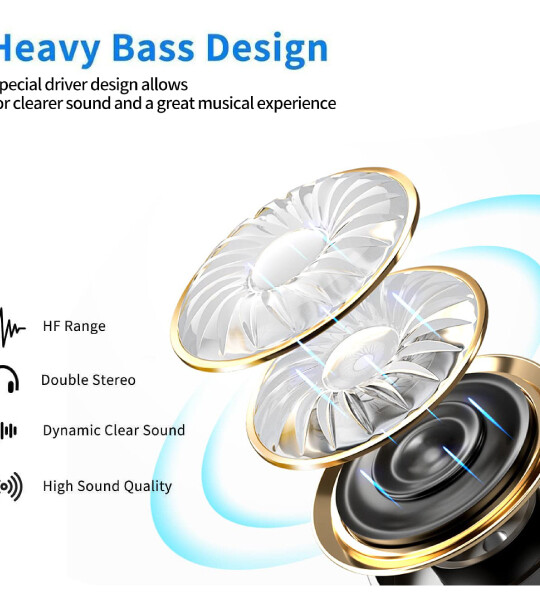 Heavy Bass Design

pecial driver design allows or clearer sound and a great musical experience

HF Range

Double Stereo

Dynamic Clear Sound

High Sound Quality